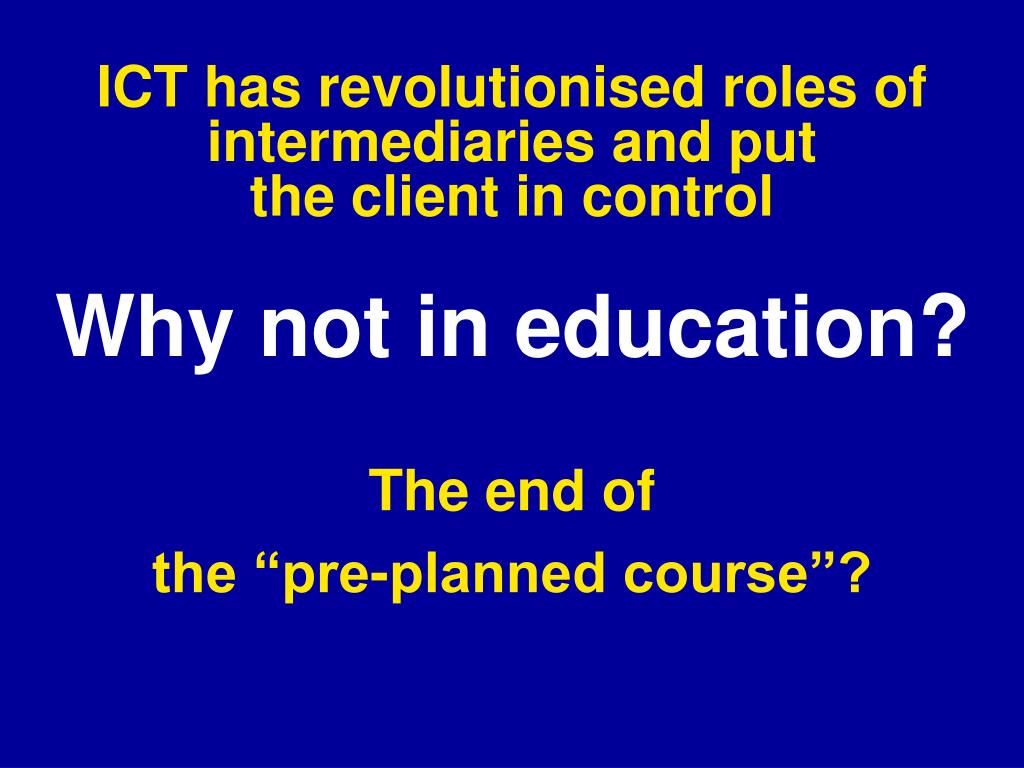 ICT has revolutionised roles of intermediaries and put the client in control

Why not in education?

The end of
the “pre-planned course”?